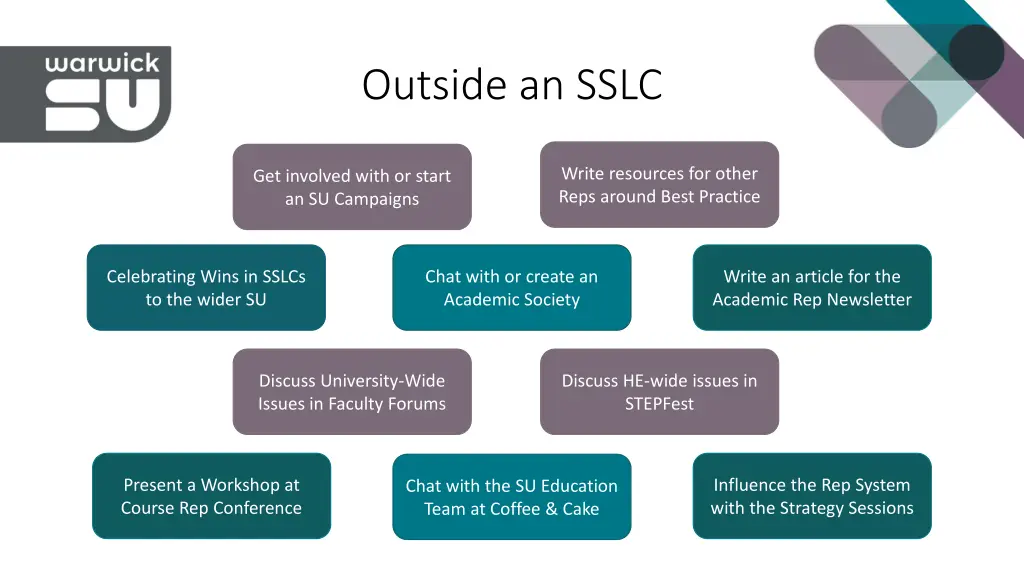 warwick SU

Outside an SSLC

Get involved with or start an SU Campaigns

Write resources for other Reps around Best Practice

Celebrating Wins in SSLCs to the wider SU

Chat with or create an Academic Society

Write an article for the Academic Rep Newsletter

Discuss University-Wide Issues in Faculty Forums

Discuss HE-wide issues in STEPFest

Present a Workshop at Course Rep Conference

Chat with the SU Education Team at Coffee & Cake

Influence the Rep System with the Strategy Sessions